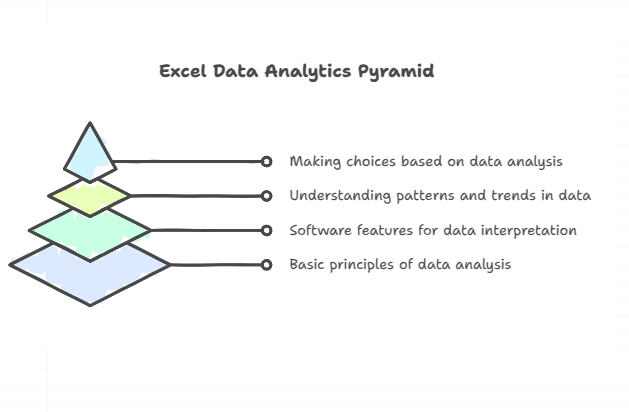 Excel Data Analytics Pyramid

Making choices based on data analysis

Understanding patterns and trends in data

Software features for data interpretation

Basic principles of data analysis